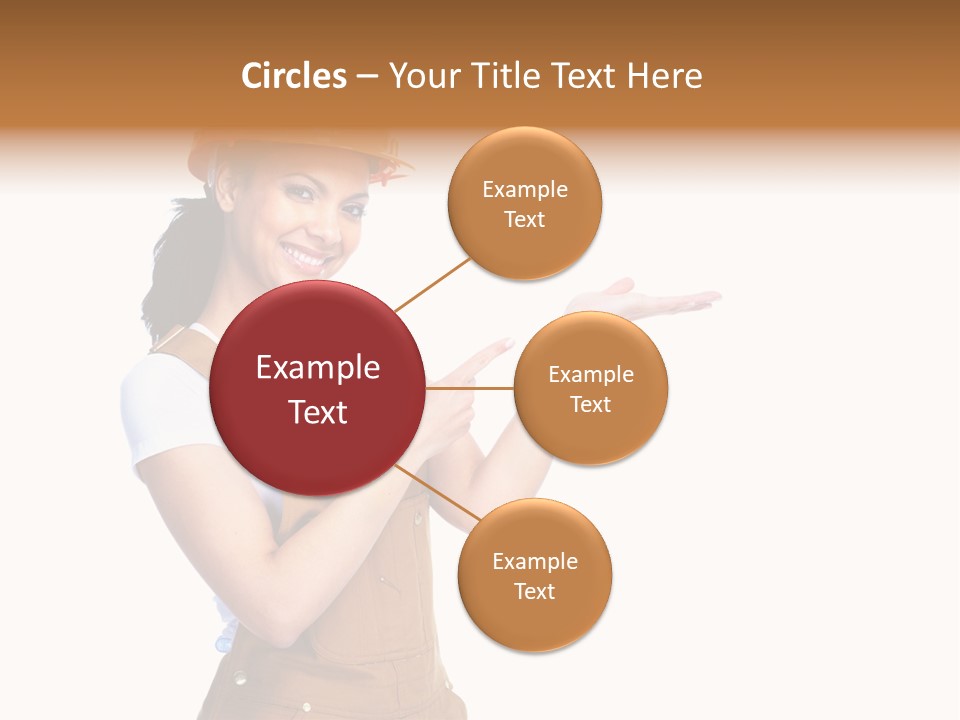 Circles – Your Title Text Here

Example Text

Example Text

Example Text

Example Text